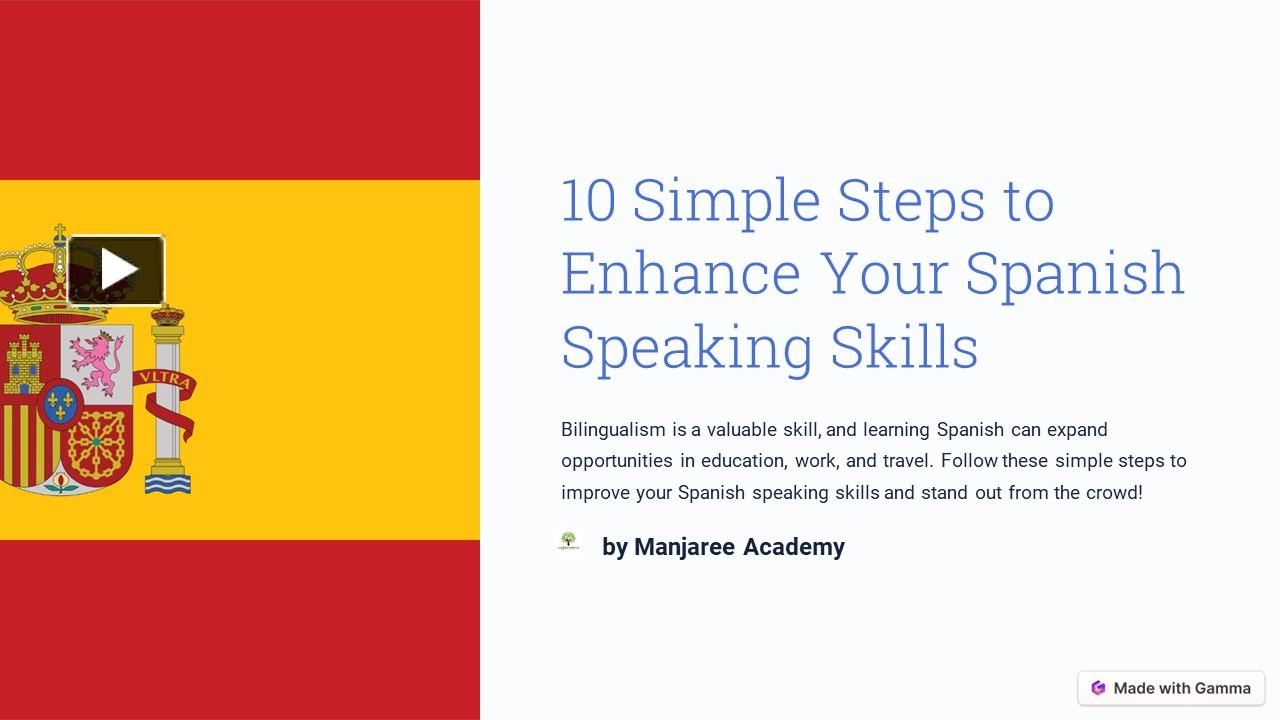 VLTRA

10 Simple Steps to Enhance Your Spanish Speaking Skills

Bilingualism is a valuable skill, and learning Spanish can expand opportunities in education, work, and travel. Follow these simple steps to improve your Spanish speaking skills and stand out from the crowd!

by Manjaree Academy

Made with Gamma